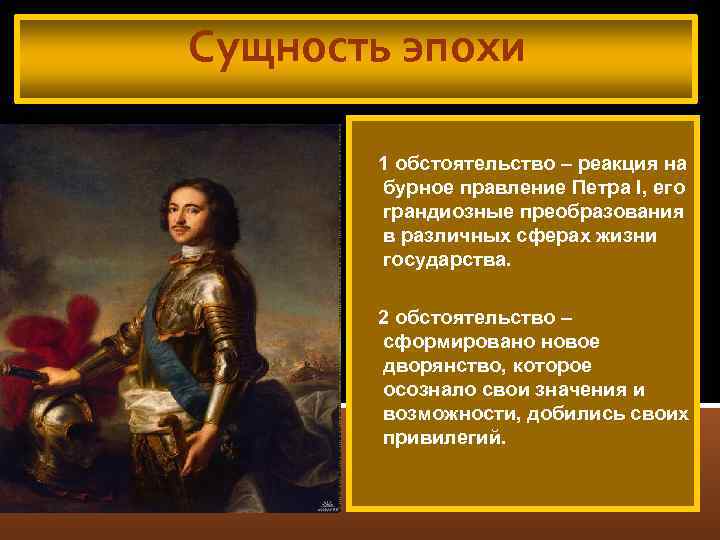 Сущность эпохи

1 обстоятельство – реакция на бурное правление Петра I, его грандиозные преобразования в различных сферах жизни государства.

2 обстоятельство – сформировано новое дворянство, которое осознало свои значения и возможности, добились своих привилегий.